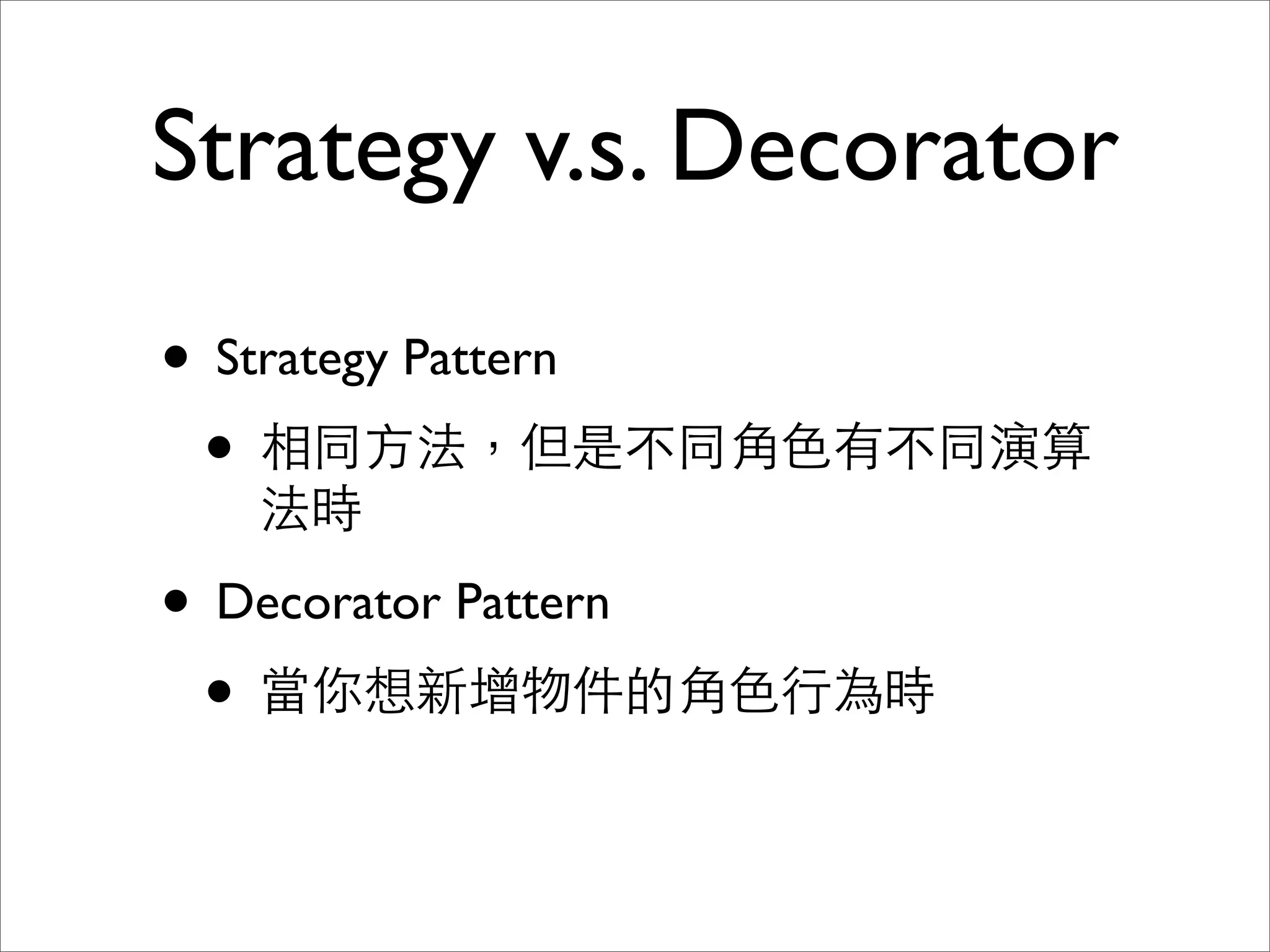 Strategy v.s. Decorator

• Strategy Pattern

• 相同方法，但是不同角色有不同演算法時

• Decorator Pattern

• 當你想新增物件的角色行為時